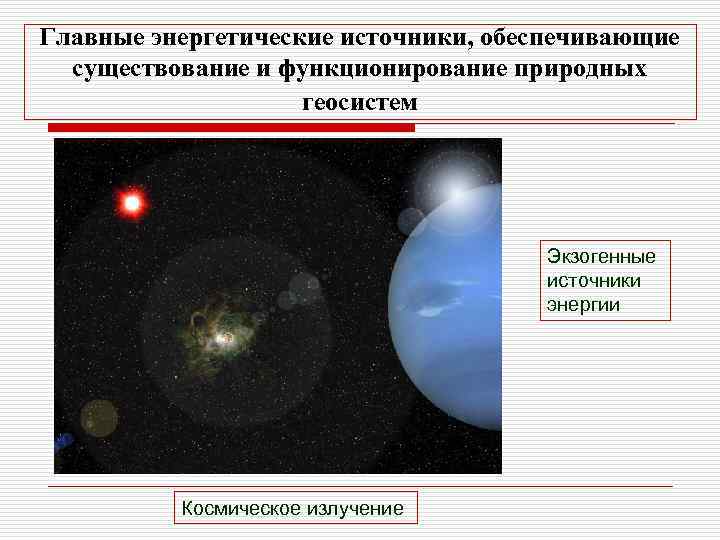 Главные энергетические источники, обеспечивающие существование и функционирование природных геосистем

Экзогенные источники энергии

Космическое излучение